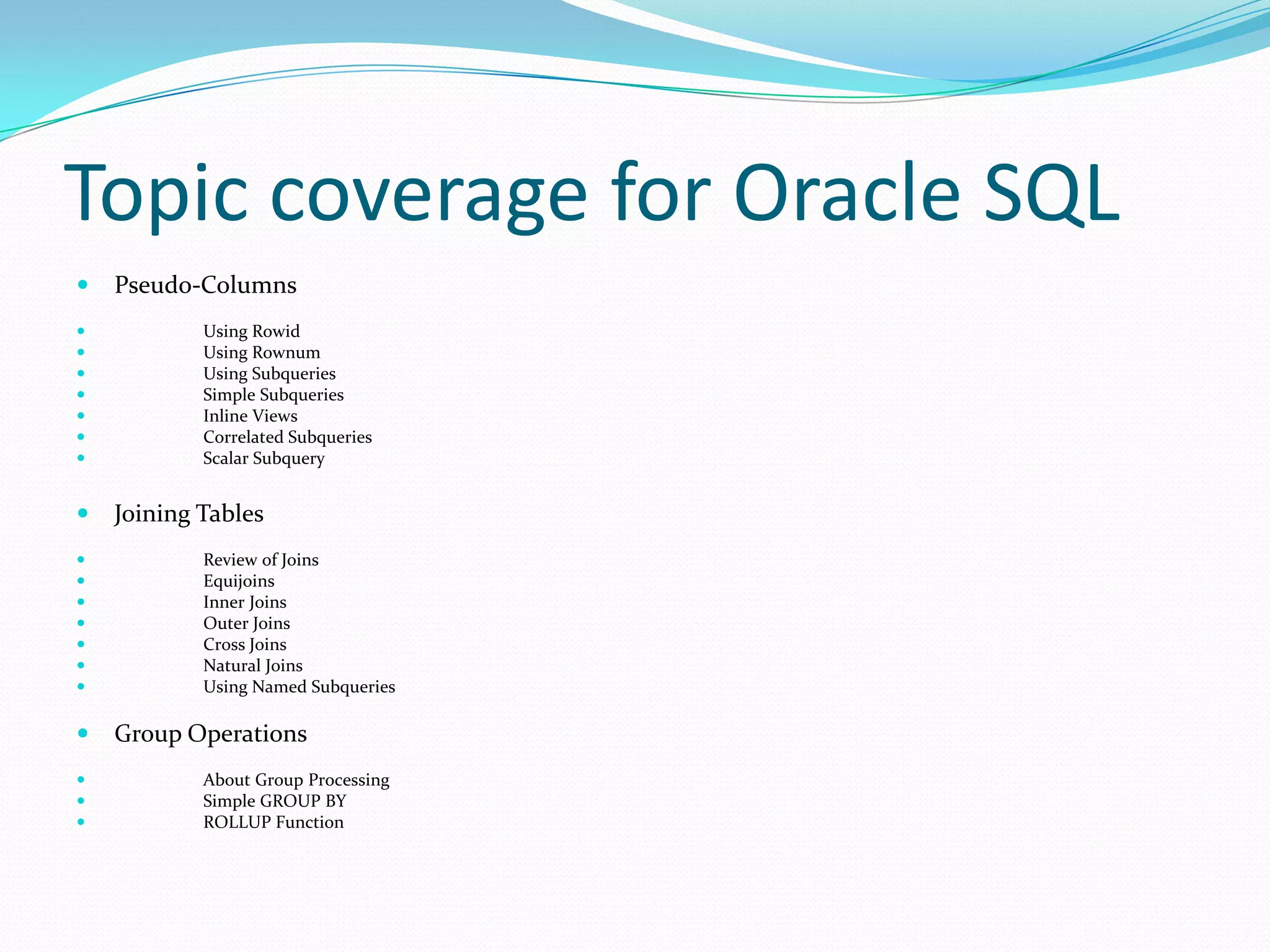 Topic coverage for Oracle SQL

- Pseudo-Columns
- Using Rowid
- Using Rownum
- Using Subqueries
- Simple Subqueries
- Inline Views
- Correlated Subqueries
- Scalar Subquery

- Joining Tables
- Review of Joins
- Equijoins
- Inner Joins
- Outer Joins
- Cross Joins
- Natural Joins
- Using Named Subqueries

- Group Operations
- About Group Processing
- Simple GROUP BY
- ROLLUP Function